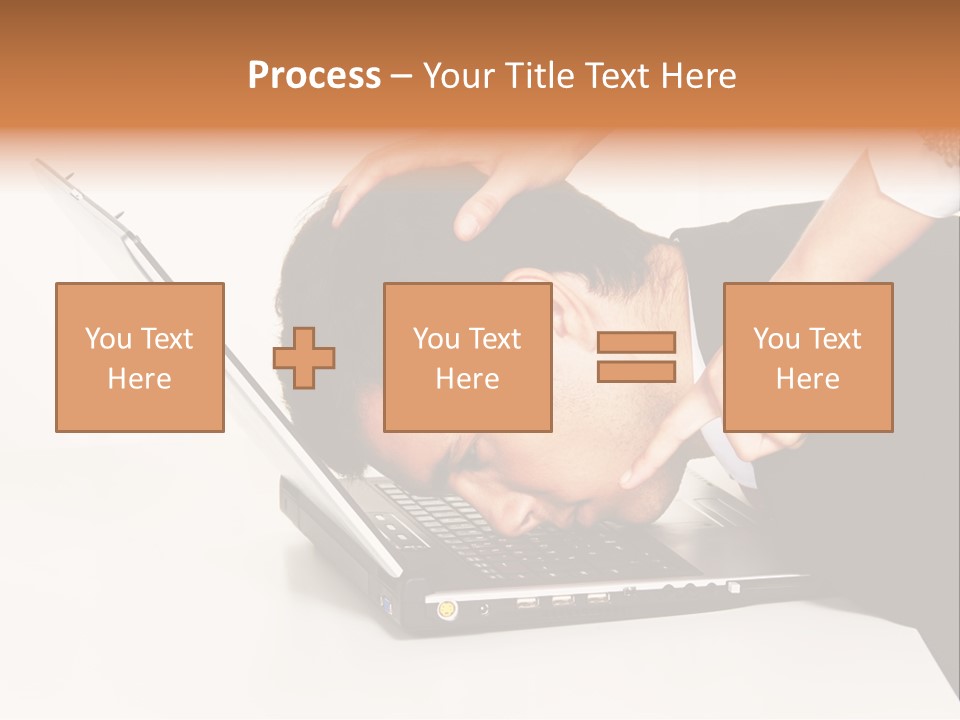 Process – Your Title Text Here

You Text Here

You Text Here

You Text Here